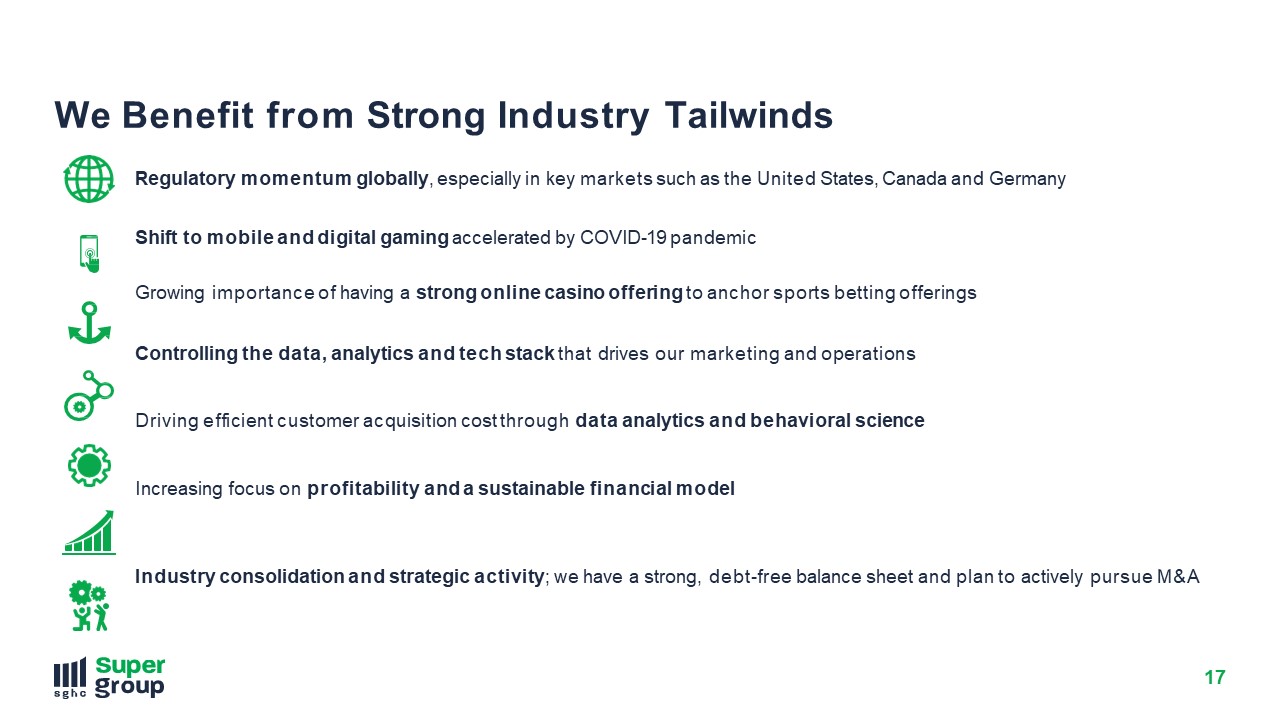 We Benefit from Strong Industry Tailwinds

Regulatory momentum globally, especially in key markets such as the United States, Canada and Germany

Shift to mobile and digital gaming accelerated by COVID-19 pandemic

Growing importance of having a strong online casino offering to anchor sports betting offerings

Controlling the data, analytics and tech stack that drives our marketing and operations

Driving efficient customer acquisition cost through data analytics and behavioral science

Increasing focus on profitability and a sustainable financial model

Industry consolidation and strategic activity; we have a strong, debt-free balance sheet and plan to actively pursue M&A

sghc Super group

17